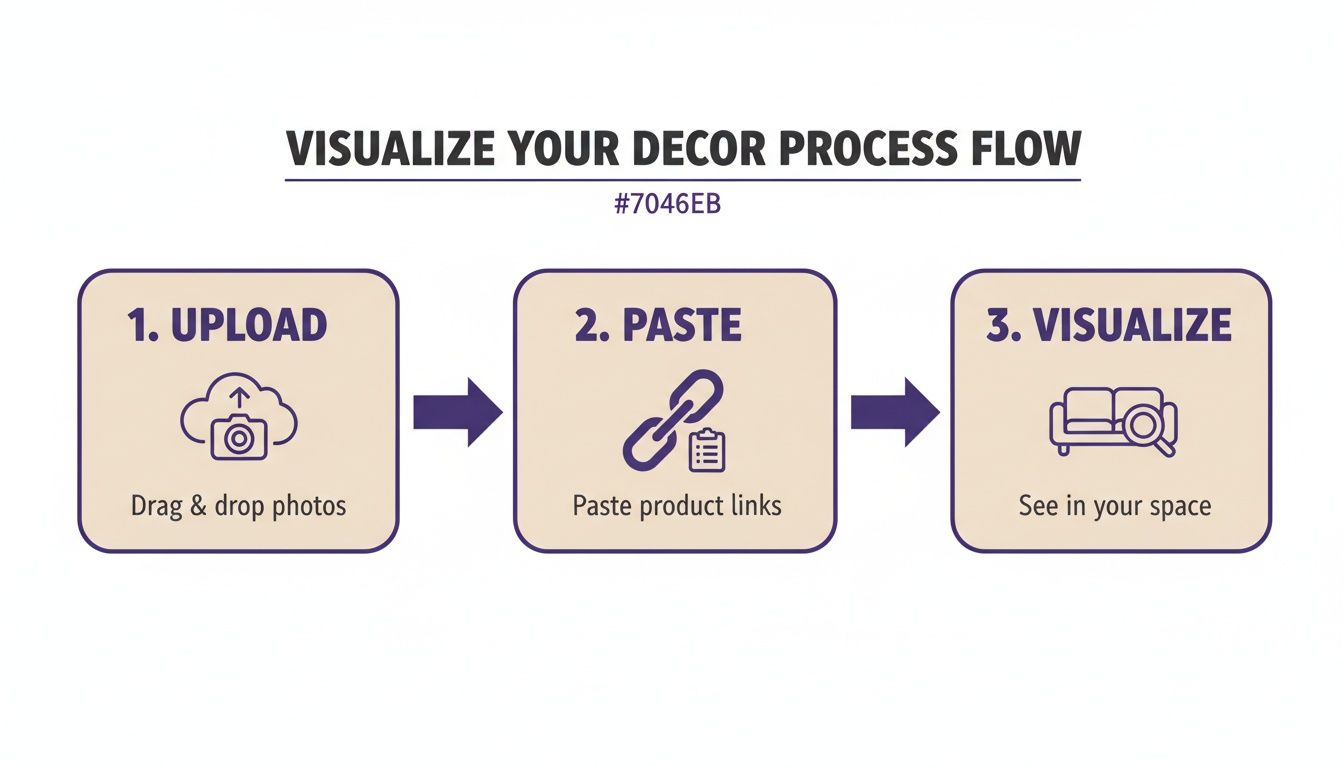 VISUALIZE YOUR DECOR PROCESS FLOW

#7046EB

1. UPLOAD

Drag & drop photos

2. PASTE

Paste product links

3. VISUALIZE

See in your space